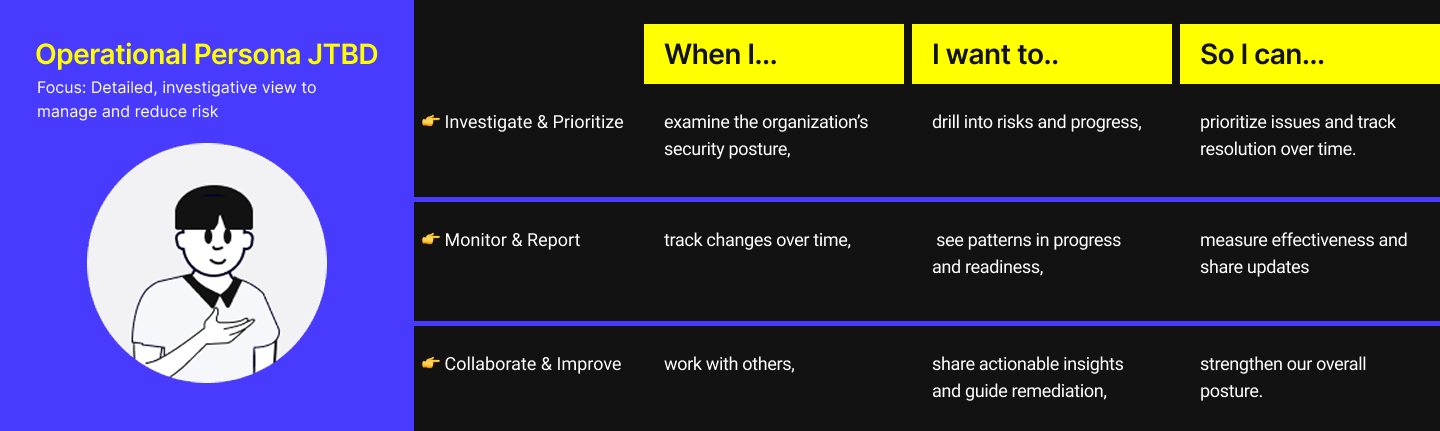 Operational Persona JTBD

Focus: Detailed, investigative view to manage and reduce risk

| | When I... | I want to.. | So I can... |
|---|---|---|---|
| 👉 Investigate & Prioritize | examine the organization's security posture, | drill into risks and progress, | prioritize issues and track resolution over time. |
| 👉 Monitor & Report | track changes over time, | see patterns in progress and readiness, | measure effectiveness and share updates |
| 👉 Collaborate & Improve | work with others, | share actionable insights and guide remediation, | strengthen our overall posture. |